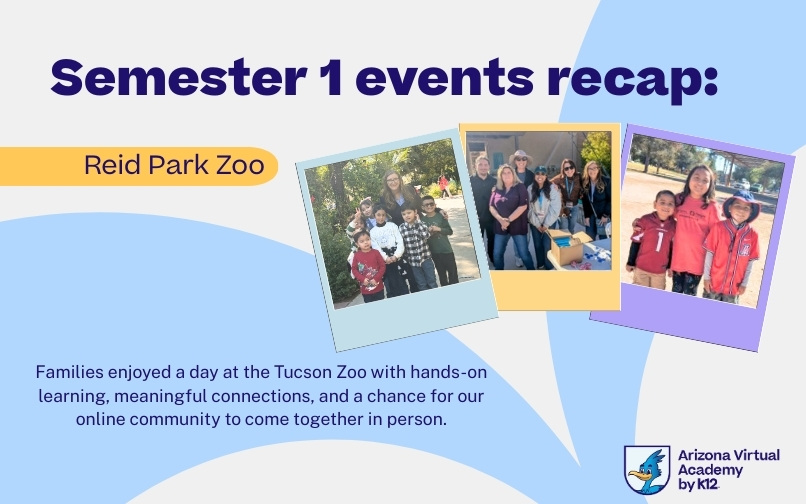 Semester 1 events recap:

Reid Park Zoo

Families enjoyed a day at the Tucson Zoo with hands-on learning, meaningful connections, and a chance for our online community to come together in person.

Arizona Virtual Academy by K12